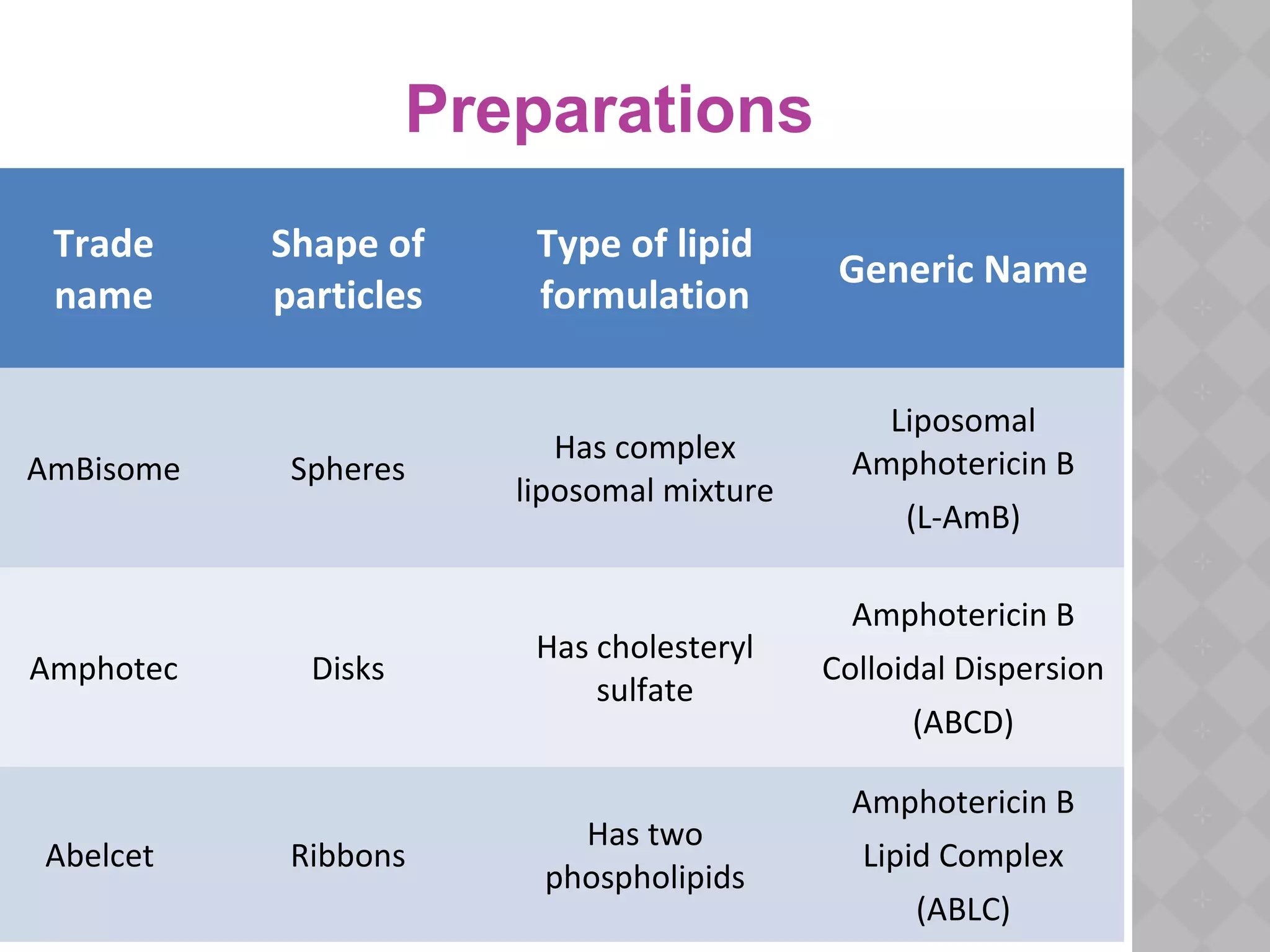 Preparations

| Trade name | Shape of particles | Type of lipid formulation | Generic Name |
|---|---|---|---|
| AmBisome | Spheres | Has complex liposomal mixture | Liposomal Amphotericin B (L-AmB) |
| Amphotec | Disks | Has cholesteryl sulfate | Amphotericin B Colloidal Dispersion (ABCD) |
| Abelcet | Ribbons | Has two phospholipids | Amphotericin B Lipid Complex (ABLC) |